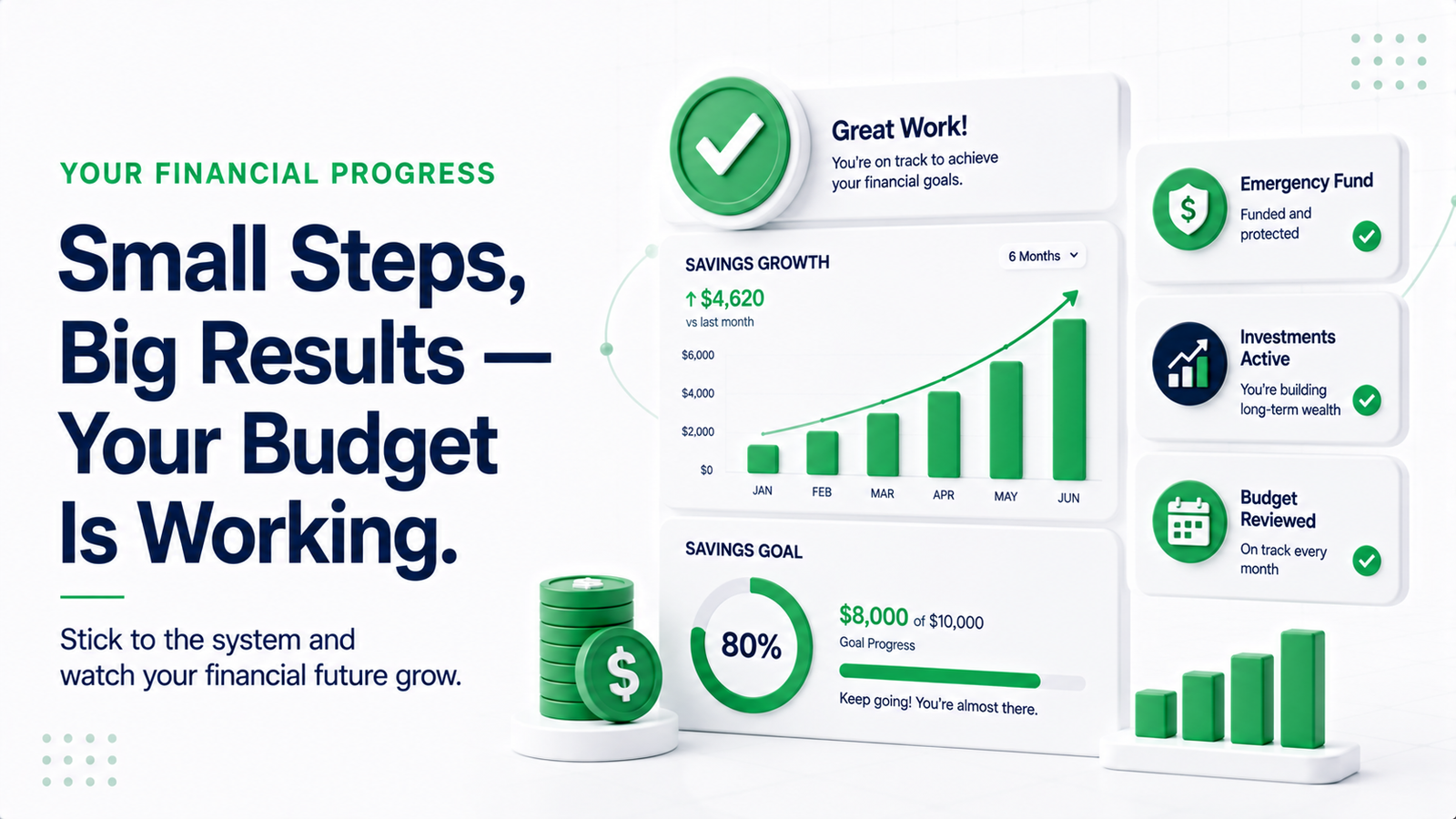 YOUR FINANCIAL PROGRESS

Small Steps, Big Results — Your Budget Is Working.

Stick to the system and watch your financial future grow.

Great Work!
You're on track to achieve your financial goals.

SAVINGS GROWTH
6 Months
↑ $4,620
vs last month
$6,000
$4,000
$2,000
$0
JAN FEB MAR APR MAY JUN

SAVINGS GOAL
80%
$8,000 of $10,000
Goal Progress
Keep going! You're almost there.

Emergency Fund
Funded and protected

Investments Active
You're building long-term wealth

Budget Reviewed
On track every month